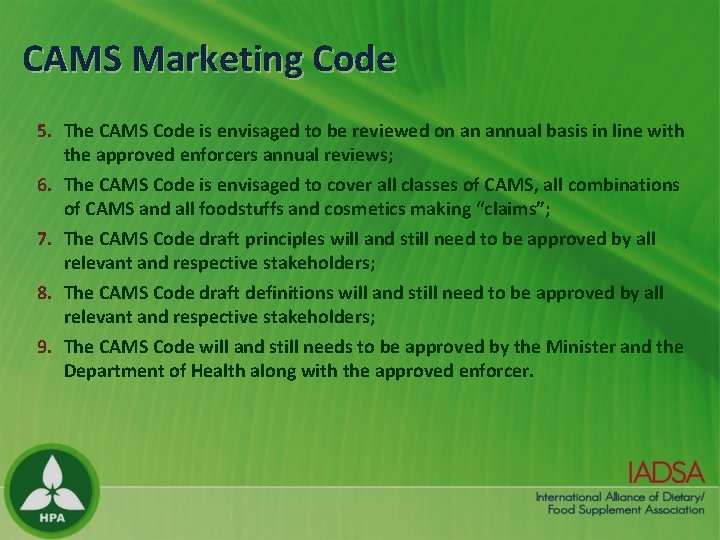 CAMS Marketing Code

5. The CAMS Code is envisaged to be reviewed on an annual basis in line with the approved enforcers annual reviews;

6. The CAMS Code is envisaged to cover all classes of CAMS, all combinations of CAMS and all foodstuffs and cosmetics making "claims";

7. The CAMS Code draft principles will and still need to be approved by all relevant and respective stakeholders;

8. The CAMS Code draft definitions will and still need to be approved by all relevant and respective stakeholders;

9. The CAMS Code will and still needs to be approved by the Minister and the Department of Health along with the approved enforcer.

HPA

IADSA
International Alliance of Dietary/ Food Supplement Association